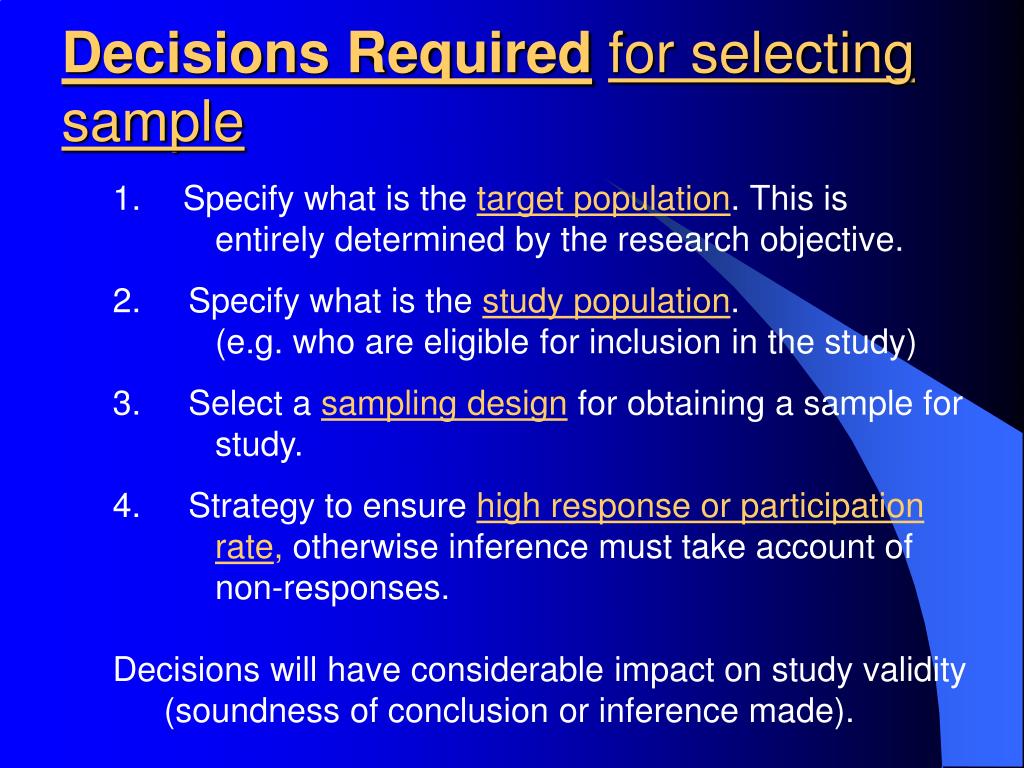 Decisions Required for selecting sample

1. Specify what is the target population. This is entirely determined by the research objective.

2. Specify what is the study population. (e.g. who are eligible for inclusion in the study)

3. Select a sampling design for obtaining a sample for study.

4. Strategy to ensure high response or participation rate, otherwise inference must take account of non-responses.

Decisions will have considerable impact on study validity (soundness of conclusion or inference made).